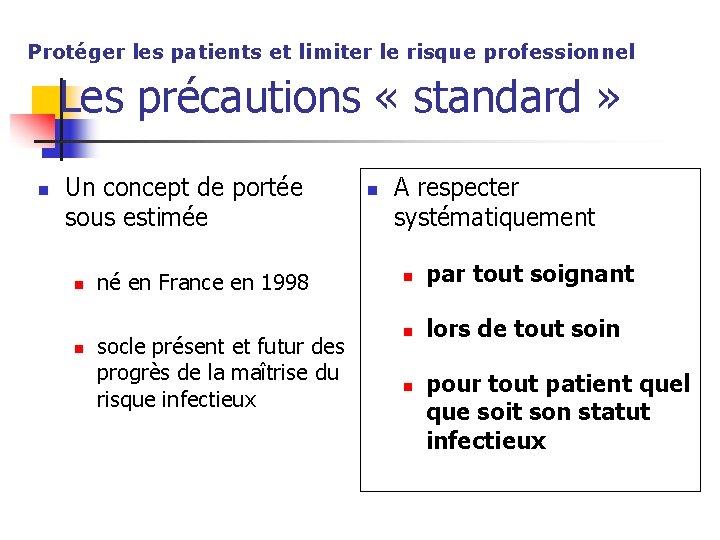 Protéger les patients et limiter le risque professionnel

Les précautions « standard »

Un concept de portée sous estimée

né en France en 1998

socle présent et futur des progrès de la maîtrise du risque infectieux

A respecter systématiquement

par tout soignant

lors de tout soin

pour tout patient quel que soit son statut infectieux